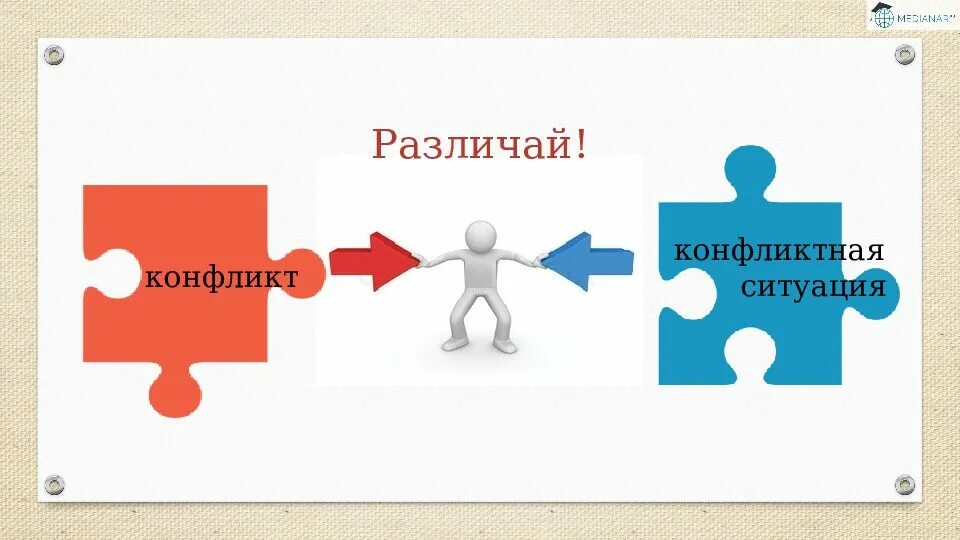 MEDIANAR

Различай!

конфликт

конфликтная ситуация